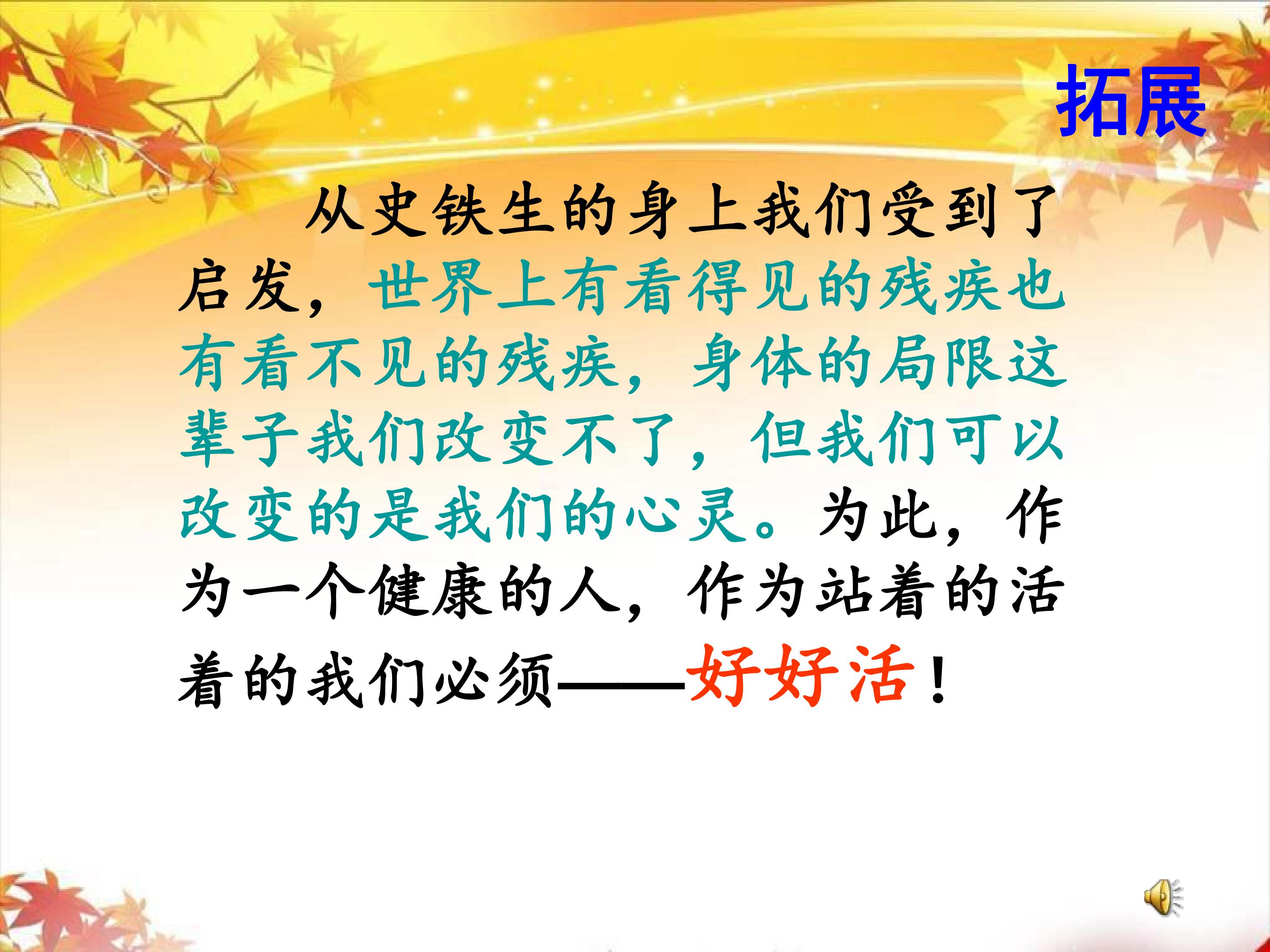 拓展

从史铁生的身上我们受到了启发，世界上有看得见的残疾也有看不见的残疾，身体的局限这辈子我们改变不了，但我们可以改变的是我们的心灵。为此，作为一个健康的人，作为站着的活着的我们必须——好好活！